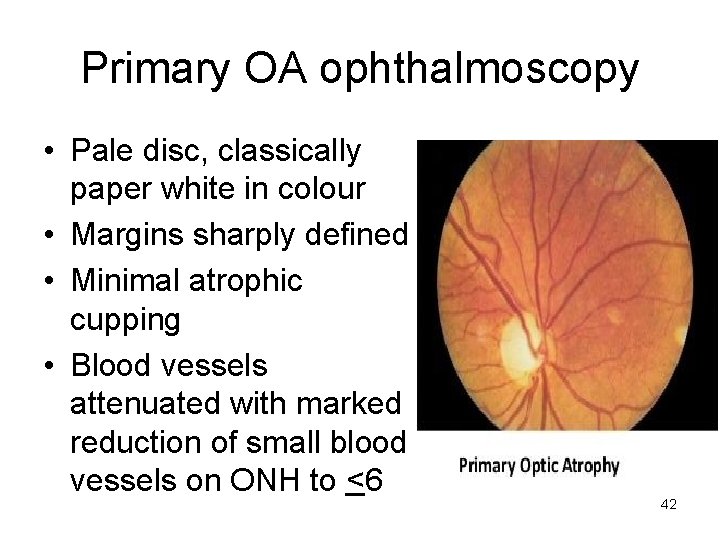 Primary OA ophthalmoscopy

• Pale disc, classically paper white in colour
• Margins sharply defined
• Minimal atrophic cupping
• Blood vessels attenuated with marked reduction of small blood vessels on ONH to $\leq 6$

Primary Optic Atrophy

42